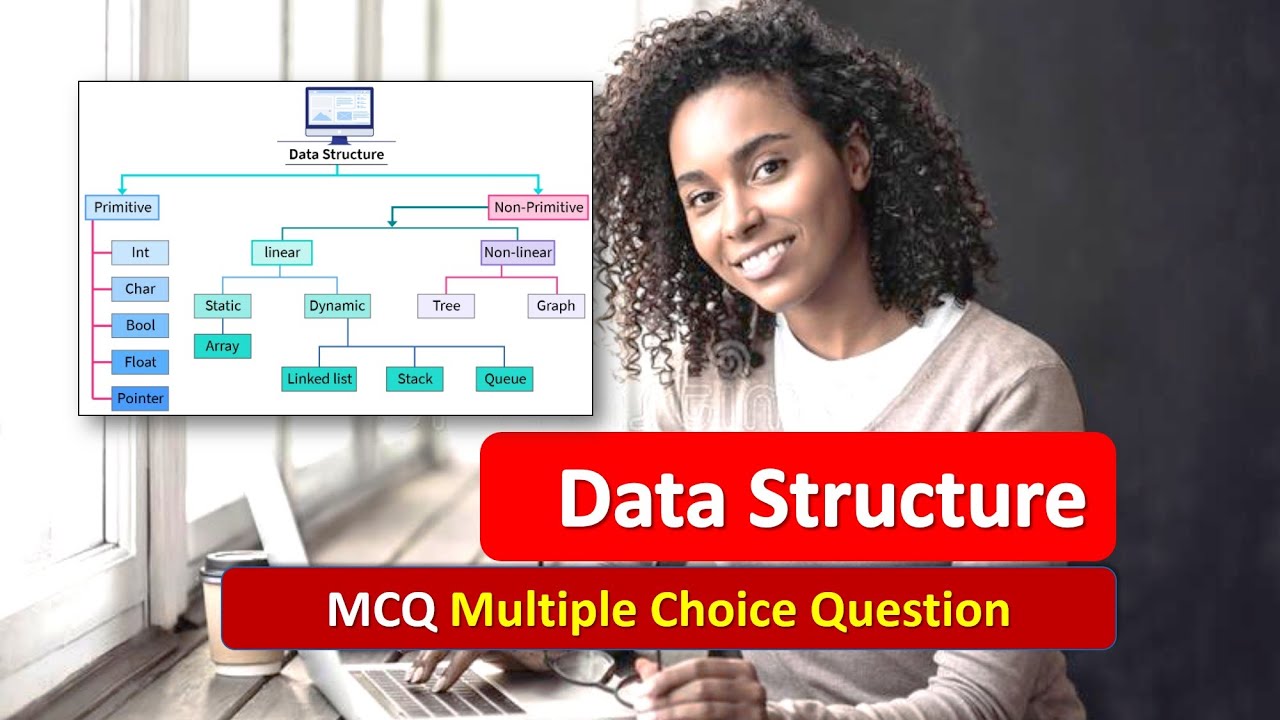 Data Structure

Primitive

Int

Char

Bool

Float

Pointer

Non-Primitive

linear

Static

Array

Dynamic

Linked list

Stack

Queue

Non-linear

Tree

Graph

Data Structure

MCQ Multiple Choice Question